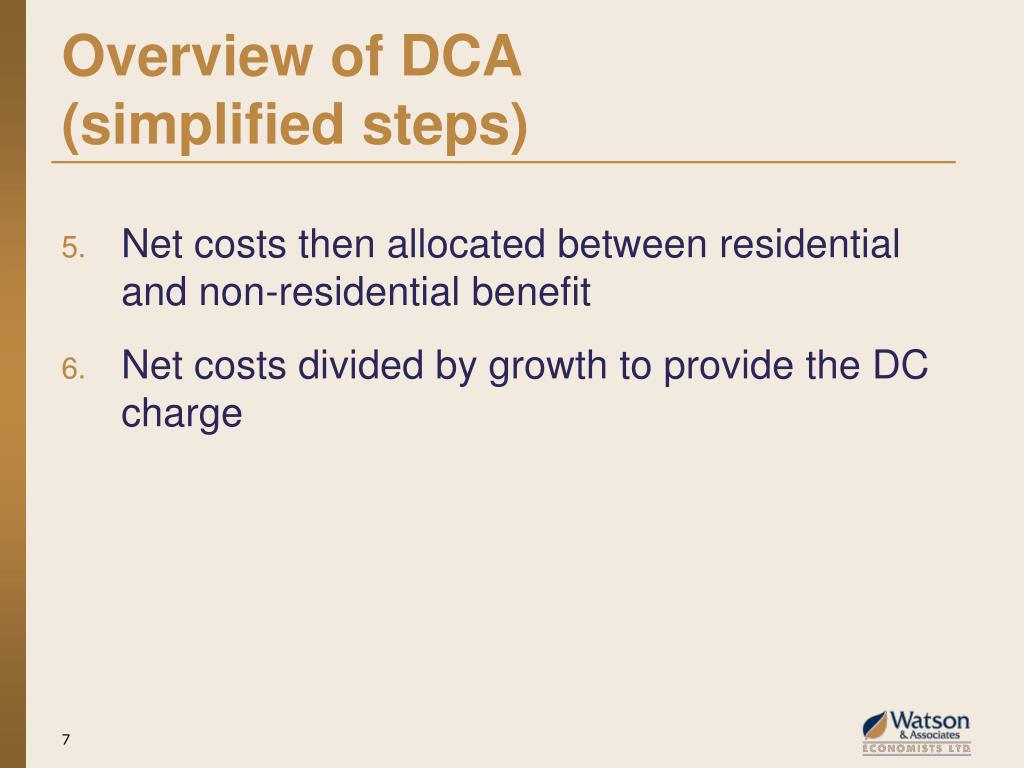 Overview of DCA
(simplified steps)

5. Net costs then allocated between residential and non-residential benefit

6. Net costs divided by growth to provide the DC charge

7

Watson
& Associates
ECONOMISTS LTD.